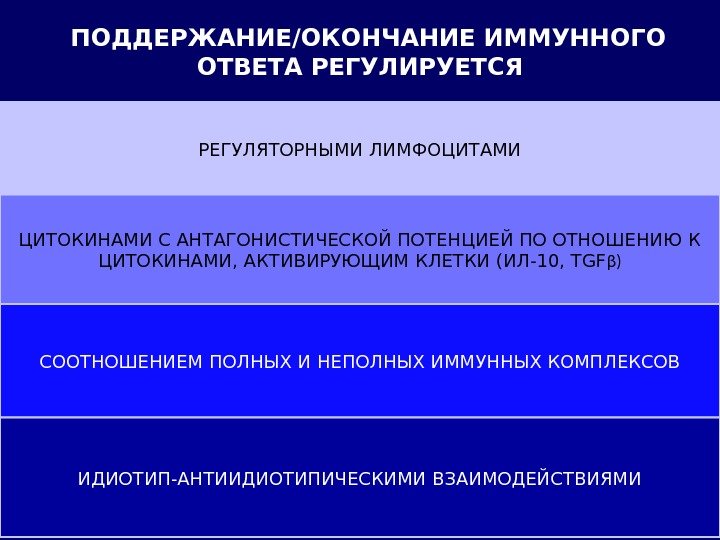 ПОДДЕРЖАНИЕ/ОКОНЧАНИЕ ИММУННОГО ОТВЕТА РЕГУЛИРУЕТСЯ

РЕГУЛЯТОРНЫМИ ЛИМФОЦИТАМИ

ЦИТОКИНАМИ С АНТАГОНИСТИЧЕСКОЙ ПОТЕНЦИЕЙ ПО ОТНОШЕНИЮ К ЦИТОКИНАМИ, АКТИВИРУЮЩИМ КЛЕТКИ (ИЛ-10, TGFβ)

СООТНОШЕНИЕМ ПОЛНЫХ И НЕПОЛНЫХ ИММУННЫХ КОМПЛЕКСОВ

ИДИОТИП-АНТИИДИОТИПИЧЕСКИМИ ВЗАИМОДЕЙСТВИЯМИ